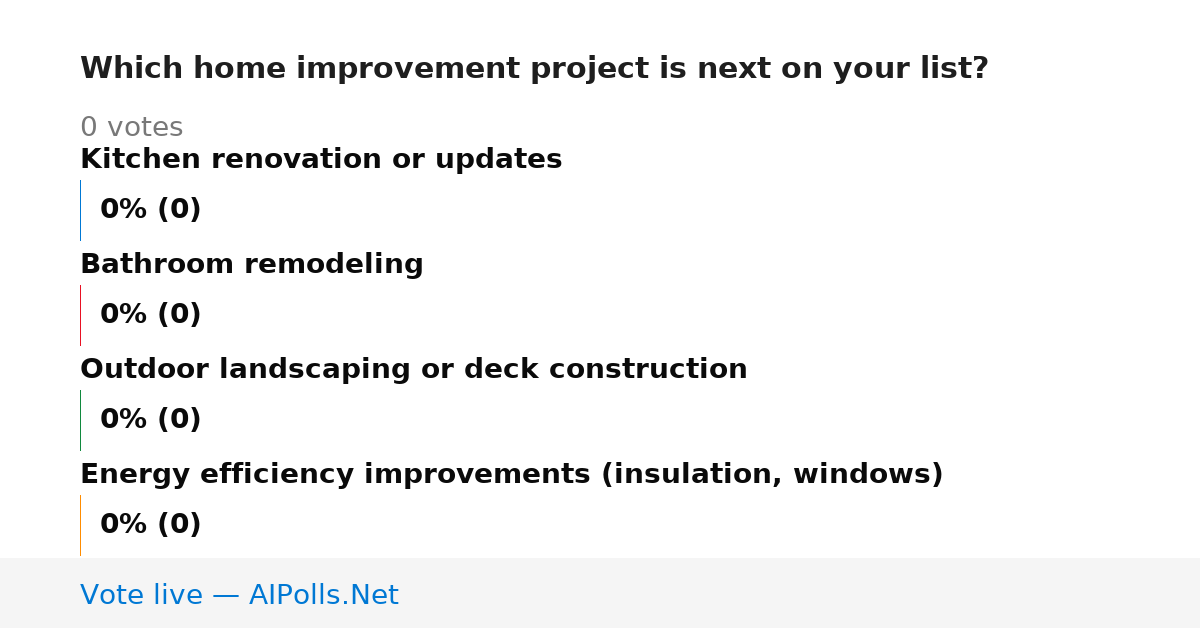 Which home improvement project is next on your list?

0 votes

Kitchen renovation or updates

0% (0)

Bathroom remodeling

0% (0)

Outdoor landscaping or deck construction

0% (0)

Energy efficiency improvements (insulation, windows)

0% (0)

Vote live — AIPolls.Net